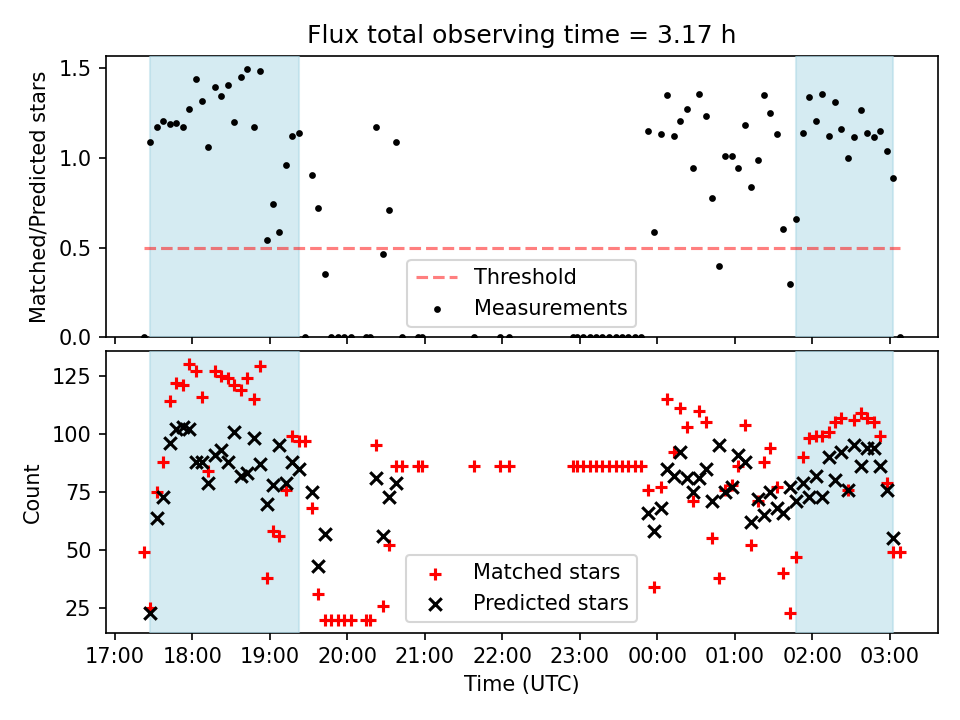 Flux total observing time = 3.17 h

Matched/Predicted stars

1.5
1.0
0.5
0.0

Threshold
Measurements

Count

125
100
75
50
25

Matched stars
Predicted stars

17:00 18:00 19:00 20:00 21:00 22:00 23:00 00:00 01:00 02:00 03:00

Time (UTC)